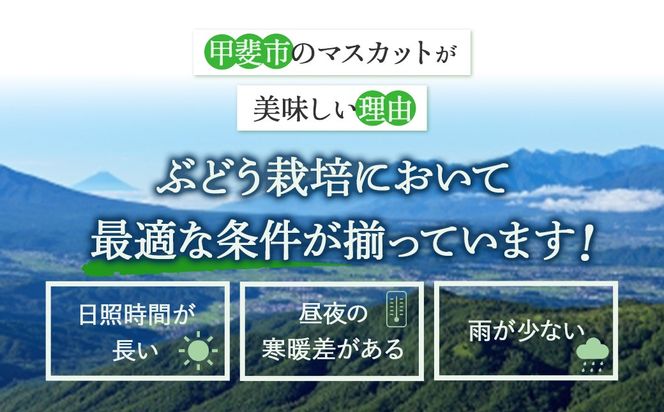 甲斐市のマスカットが

美味しい理由

ぶどう栽培において

最適な条件が揃っています！

日照時間が長い

昼夜の寒暖差がある

雨が少ない